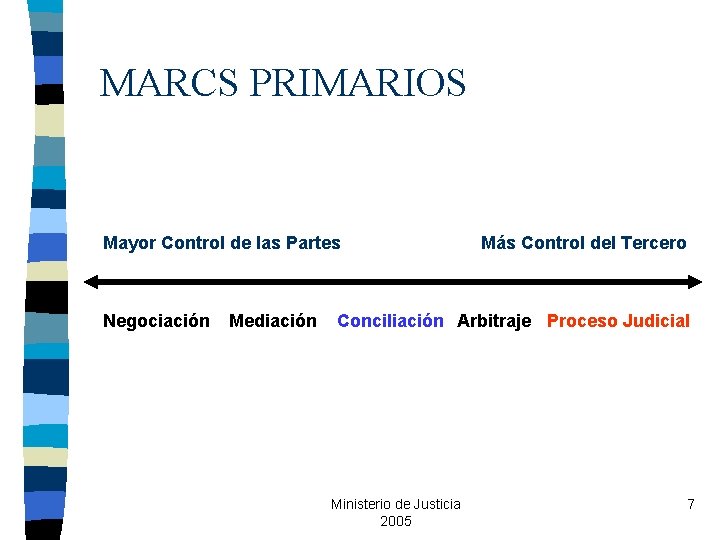 MARCS PRIMARIOS

Mayor Control de las Partes

Más Control del Tercero

Negociación Mediación Conciliación Arbitraje Proceso Judicial

Ministerio de Justicia
2005

7